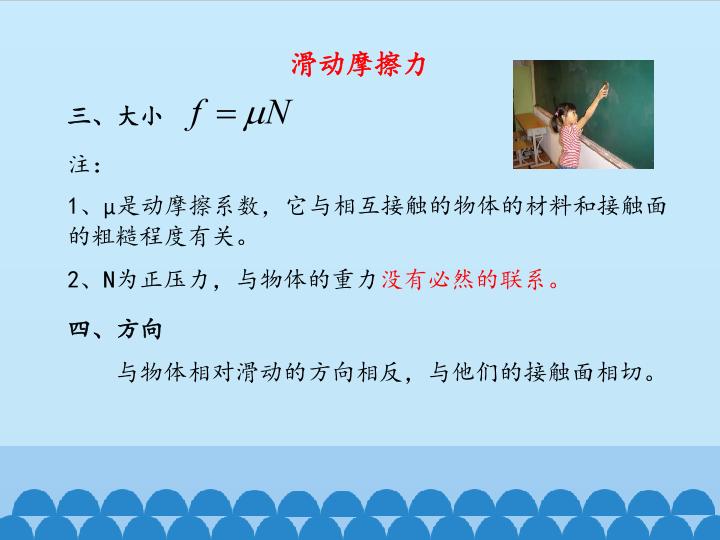 滑动摩擦力

三、大小 $f = \mu N$

注：

1、μ是动摩擦系数，它与相互接触的物体的材料和接触面的粗糙程度有关。

2、N为正压力，与物体的重力没有必然的联系。

四、方向

与物体相对滑动的方向相反，与他们的接触面相切。